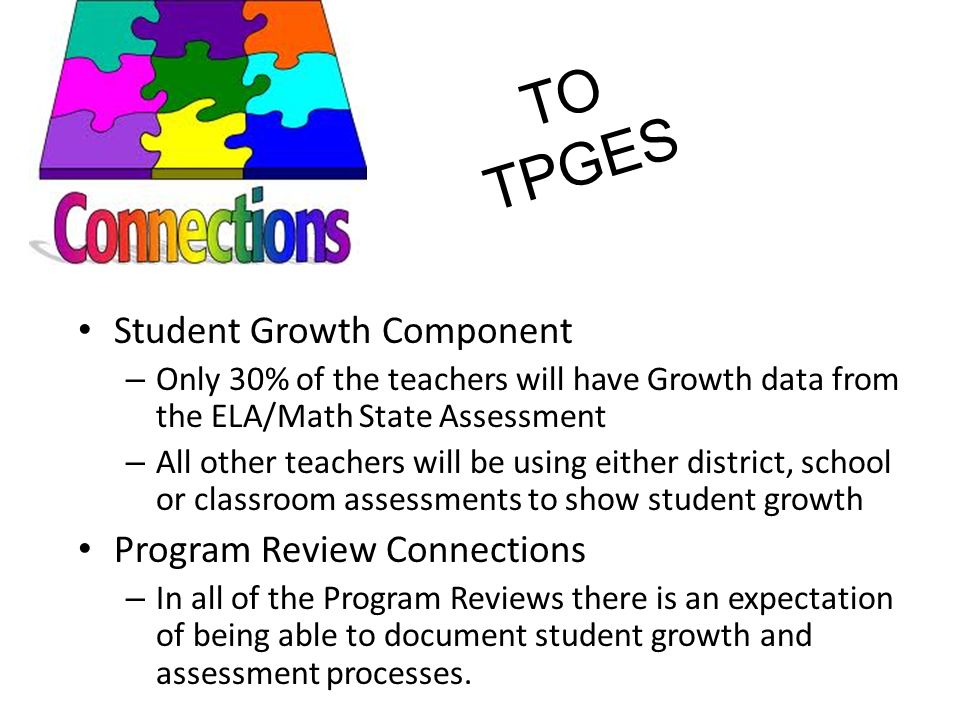 Connections

TO TPGES

• Student Growth Component
– Only 30% of the teachers will have Growth data from the ELA/Math State Assessment
– All other teachers will be using either district, school or classroom assessments to show student growth
• Program Review Connections
– In all of the Program Reviews there is an expectation of being able to document student growth and assessment processes.